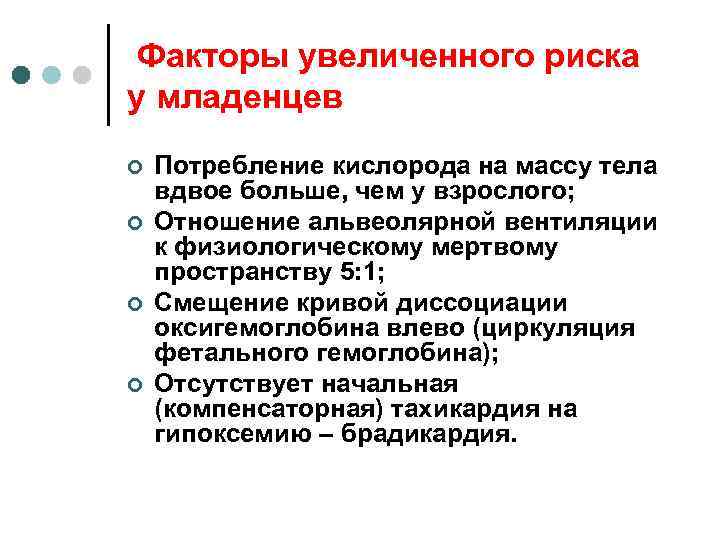 Факторы увеличенного риска у младенцев

Потребление кислорода на массу тела вдвое больше, чем у взрослого;

Отношение альвеолярной вентиляции к физиологическому мертвому пространству 5:1;

Смещение кривой диссоциации оксигемоглобина влево (циркуляция фетального гемоглобина);

Отсутствует начальная (компенсаторная) тахикардия на гипоксемию – брадикардия.